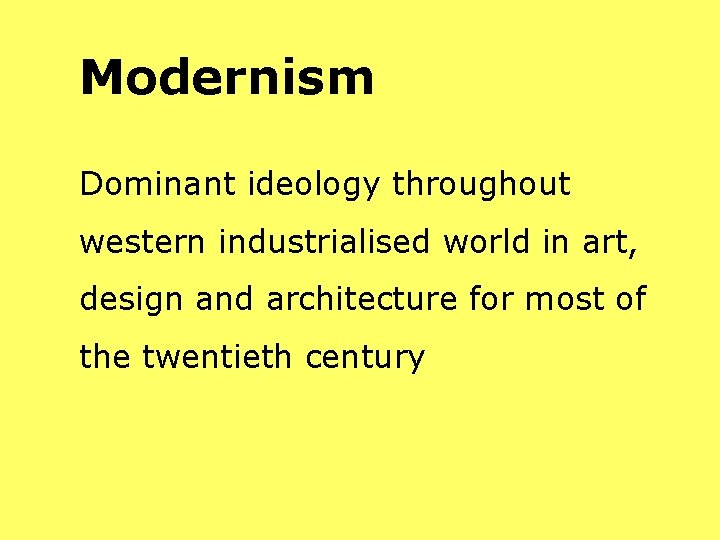 Modernism

Dominant ideology throughout western industrialised world in art, design and architecture for most of the twentieth century